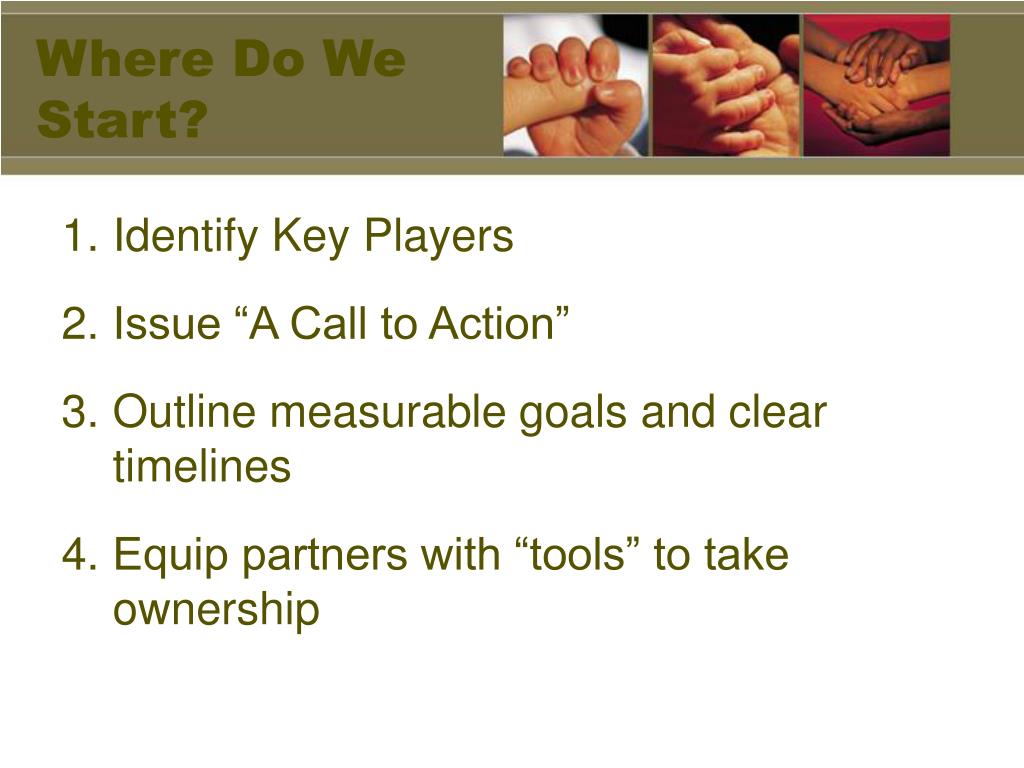 Where Do We Start?

1. Identify Key Players

2. Issue “A Call to Action”

3. Outline measurable goals and clear timelines

4. Equip partners with “tools” to take ownership